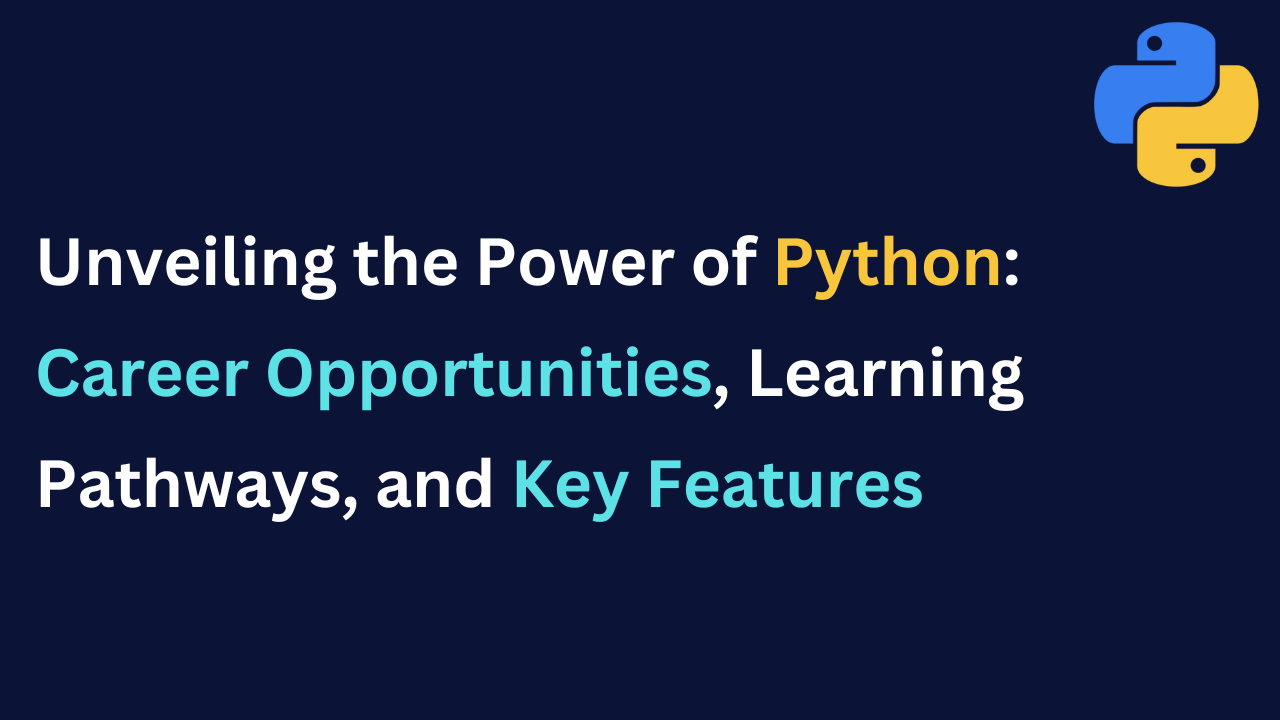 Unveiling the Power of Python: Career Opportunities, Learning Pathways, and Key Features